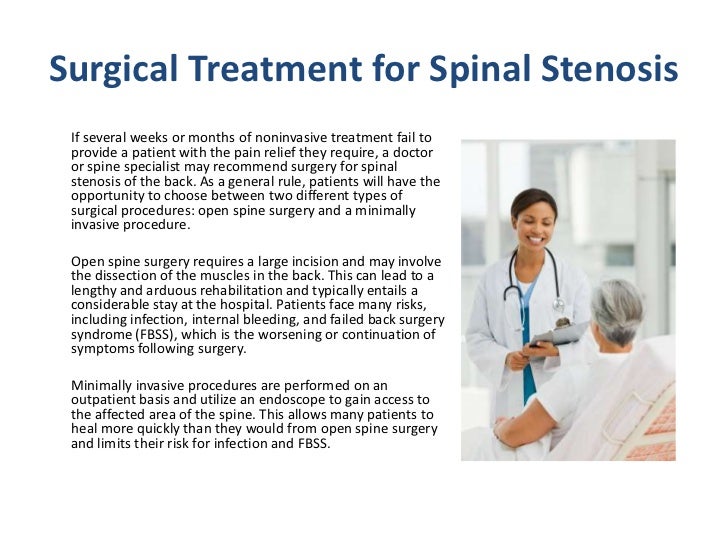 Surgical Treatment for Spinal Stenosis

If several weeks or months of noninvasive treatment fail to provide a patient with the pain relief they require, a doctor or spine specialist may recommend surgery for spinal stenosis of the back. As a general rule, patients will have the opportunity to choose between two different types of surgical procedures: open spine surgery and a minimally invasive procedure.

Open spine surgery requires a large incision and may involve the dissection of the muscles in the back. This can lead to a lengthy and arduous rehabilitation and typically entails a considerable stay at the hospital. Patients face many risks, including infection, internal bleeding, and failed back surgery syndrome (FBSS), which is the worsening or continuation of symptoms following surgery.

Minimally invasive procedures are performed on an outpatient basis and utilize an endoscope to gain access to the affected area of the spine. This allows many patients to heal more quickly than they would from open spine surgery and limits their risk for infection and FBSS.